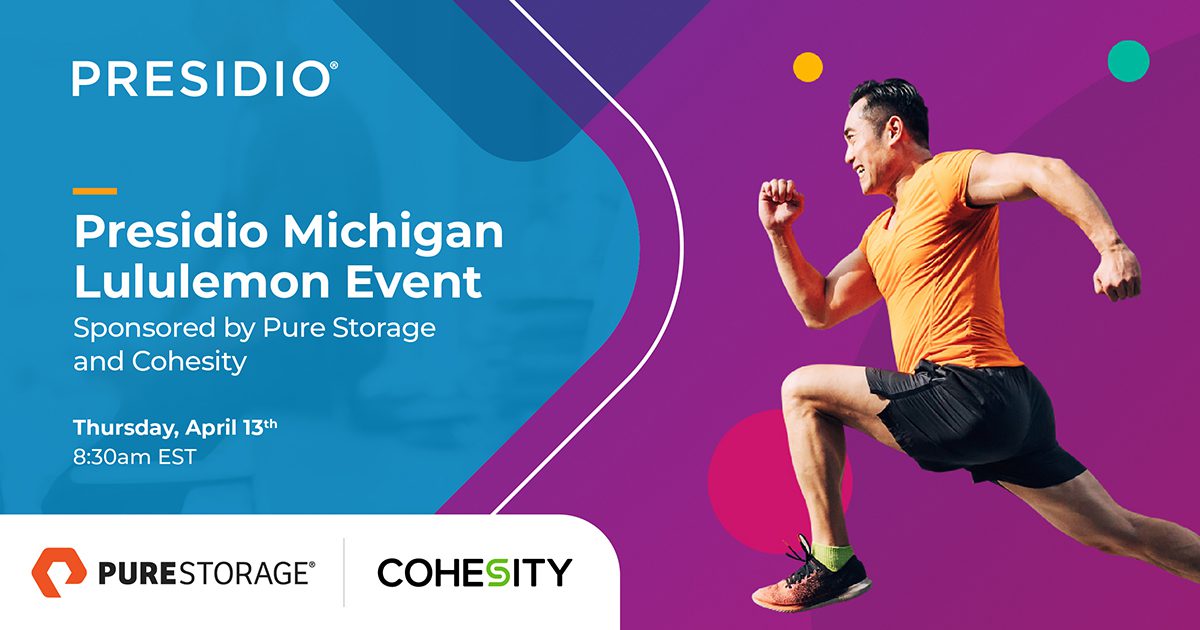 PRESIDIO®

Presidio Michigan Lululemon Event

Sponsored by Pure Storage and Cohesity

Thursday, April 13th
8:30am EST

PURESTORAGE®

COHESITY